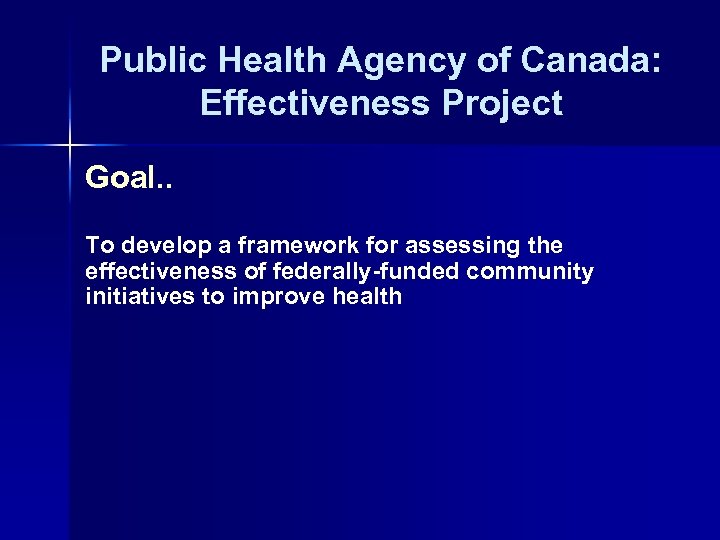 Public Health Agency of Canada: Effectiveness Project

Goal..

To develop a framework for assessing the effectiveness of federally-funded community initiatives to improve health